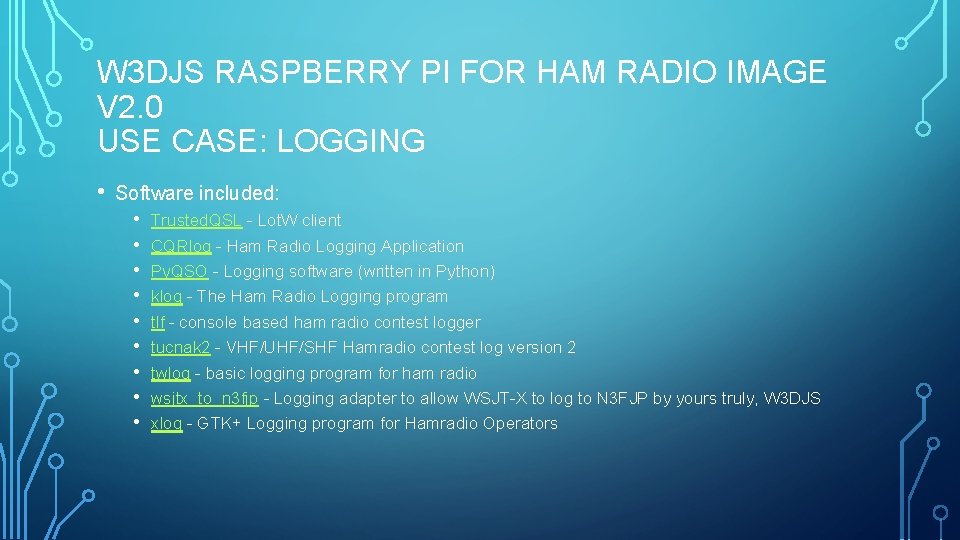 W3DJS RASPBERRY PI FOR HAM RADIO IMAGE V2.0
USE CASE: LOGGING

• Software included:

• TrustedQSL - LotW client
• CQRlog - Ham Radio Logging Application
• PyQSO - Logging software (written in Python)
• klog - The Ham Radio Logging program
• tlf - console based ham radio contest logger
• tucnak2 - VHF/UHF/SHF Hamradio contest log version 2
• twlog - basic logging program for ham radio
• wsjtx_to_n3fjp - Logging adapter to allow WSJT-X to log to N3FJP by yours truly, W3DJS
• xlog - GTK+ Logging program for Hamradio Operators